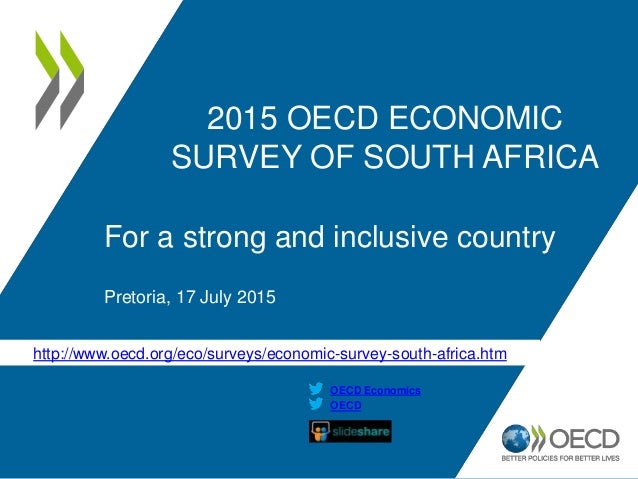 2015 OECD ECONOMIC SURVEY OF SOUTH AFRICA

For a strong and inclusive country

Pretoria, 17 July 2015

http://www.oecd.org/eco/surveys/economic-survey-south-africa.htm

OECD Economics
OECD

slideshare

OECD
BETTER POLICIES FOR BETTER LIVES